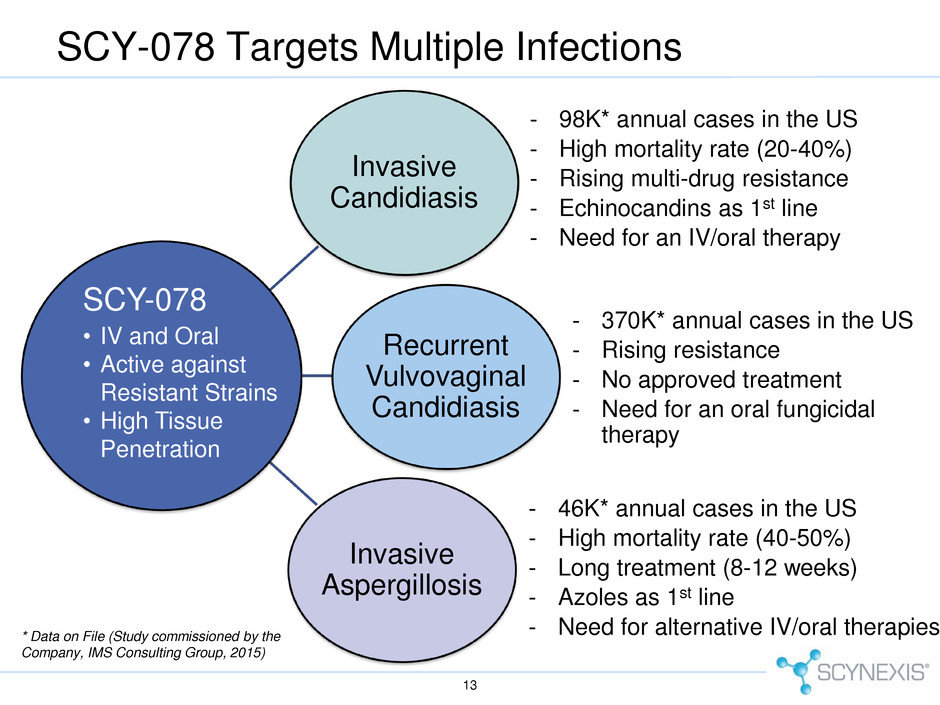 SCY-078 Targets Multiple Infections

SCY-078
• IV and Oral
• Active against Resistant Strains
• High Tissue Penetration

Invasive Candidiasis

- 98K* annual cases in the US
- High mortality rate (20-40%)
- Rising multi-drug resistance
- Echinocandins as 1$^{st}$ line
- Need for an IV/oral therapy

Recurrent Vulvovaginal Candidiasis

- 370K* annual cases in the US
- Rising resistance
- No approved treatment
- Need for an oral fungicidal therapy

Invasive Aspergillosis

- 46K* annual cases in the US
- High mortality rate (40-50%)
- Long treatment (8-12 weeks)
- Azoles as 1$^{st}$ line
- Need for alternative IV/oral therapies

* Data on File (Study commissioned by the Company, IMS Consulting Group, 2015)

13

SCYNEXIS®